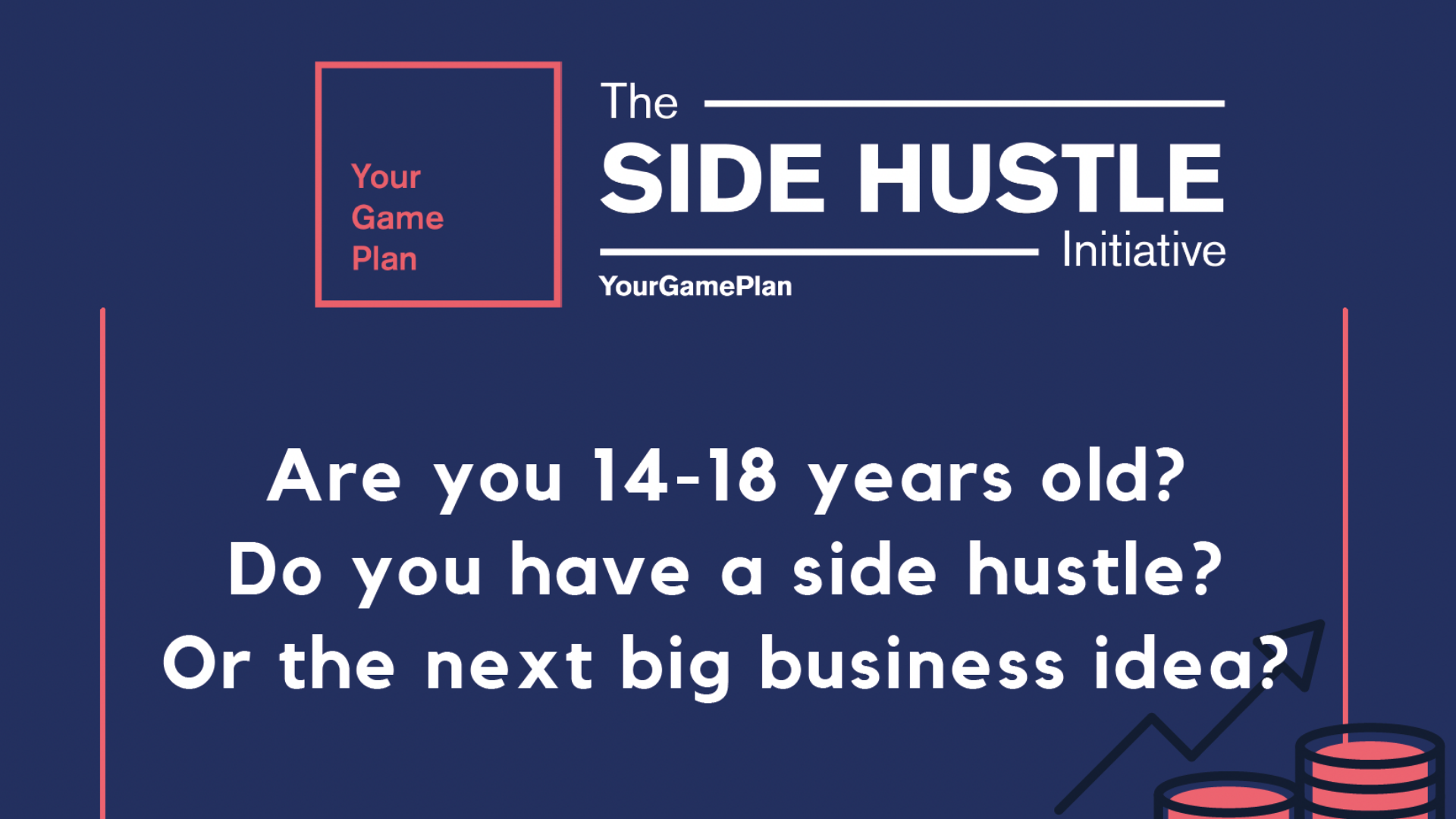 Your Game Plan

The SIDE HUSTLE Initiative

YourGamePlan

Are you 14-18 years old?
Do you have a side hustle?
Or the next big business idea?